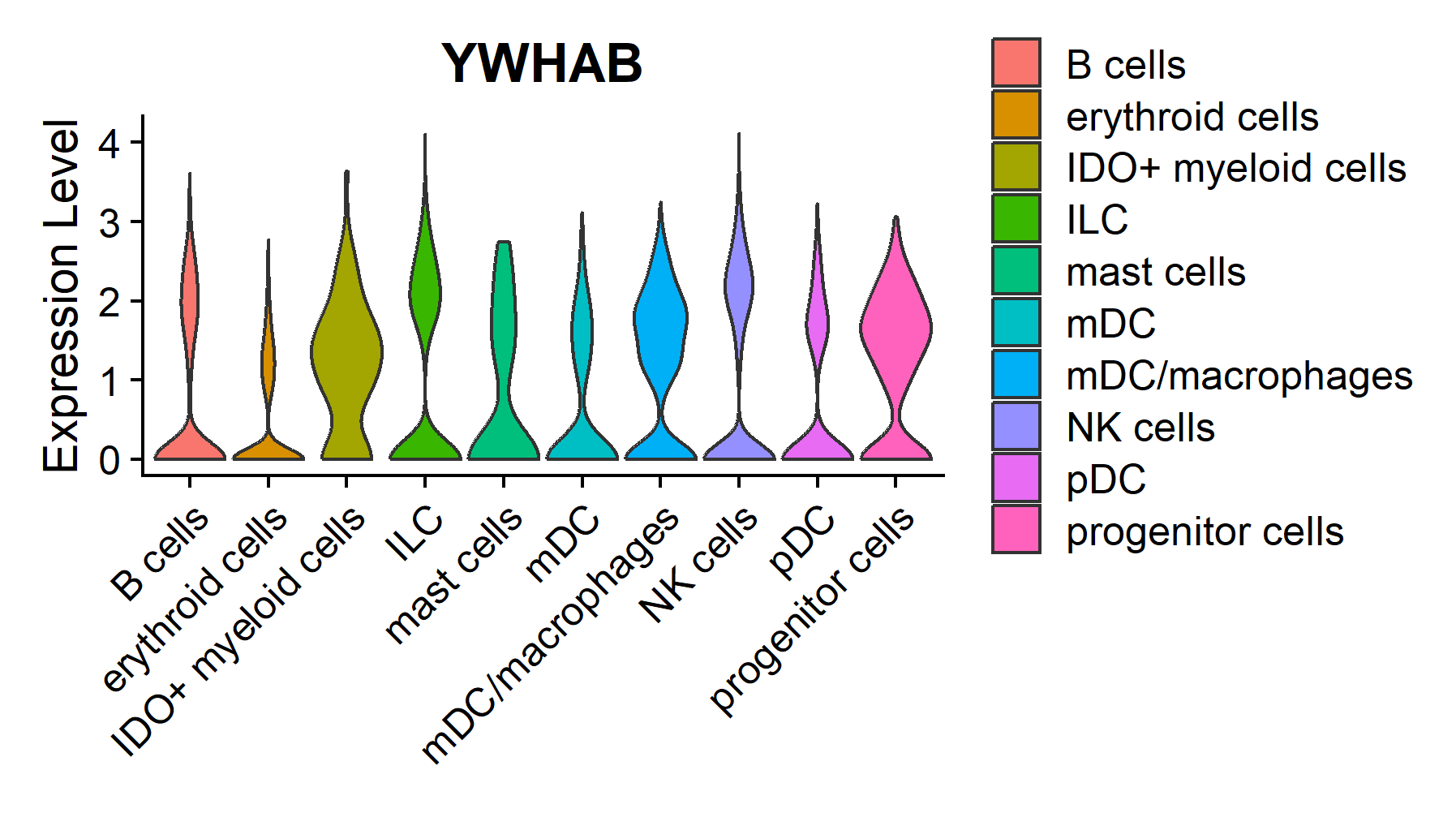 YWHAB

Expression Level

4
3
2
1
0

B cells
erythroid cells
IDO+ myeloid cells
ILC
mast cells
mDC
mDC/macrophages
NK cells
pDC
progenitor cells

B cells
erythroid cells
IDO+ myeloid cells
ILC
mast cells
mDC
mDC/macrophages
NK cells
pDC
progenitor cells